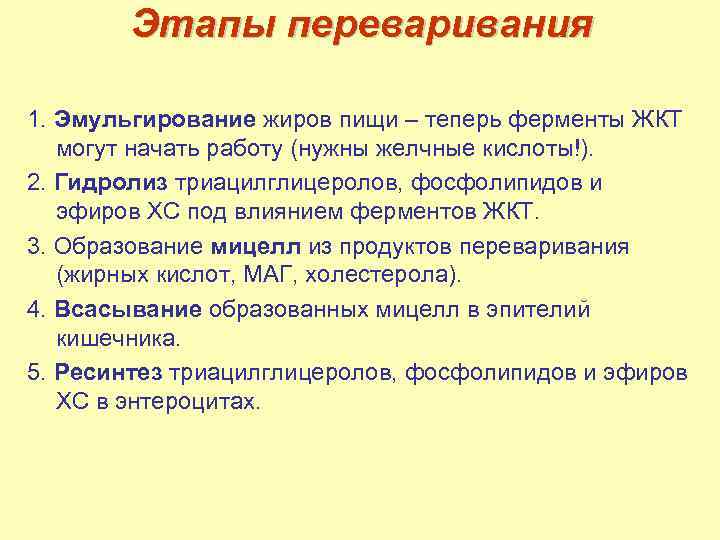 Этапы переваривания

1. Эмульгирование жиров пищи – теперь ферменты ЖКТ могут начать работу (нужны желчные кислоты!).

2. Гидролиз триацилглицеролов, фосфолипидов и эфиров ХС под влиянием ферментов ЖКТ.

3. Образование мицелл из продуктов переваривания (жирных кислот, МАГ, холестерола).

4. Всасывание образованных мицелл в эпителий кишечника.

5. Ресинтез триацилглицеролов, фосфолипидов и эфиров ХС в энтероцитах.